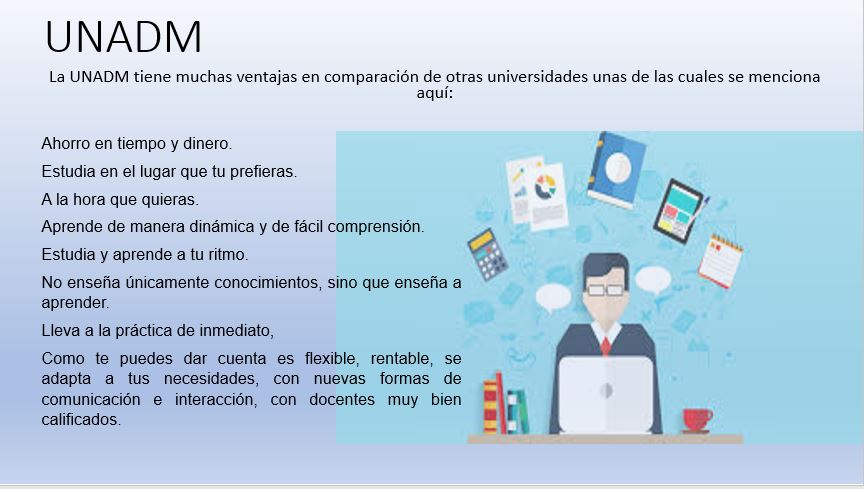 UNADM

La UNADM tiene muchas ventajas en comparación de otras universidades unas de las cuales se menciona aquí:

Ahorro en tiempo y dinero.

Estudia en el lugar que tu prefieras.

A la hora que quieras.

Aprende de manera dinámica y de fácil comprensión.

Estudia y aprende a tu ritmo.

No enseña únicamente conocimientos, sino que enseña a aprender.

Lleva a la práctica de inmediato,

Como te puedes dar cuenta es flexible, rentable, se adapta a tus necesidades, con nuevas formas de comunicación e interacción, con docentes muy bien calificados.